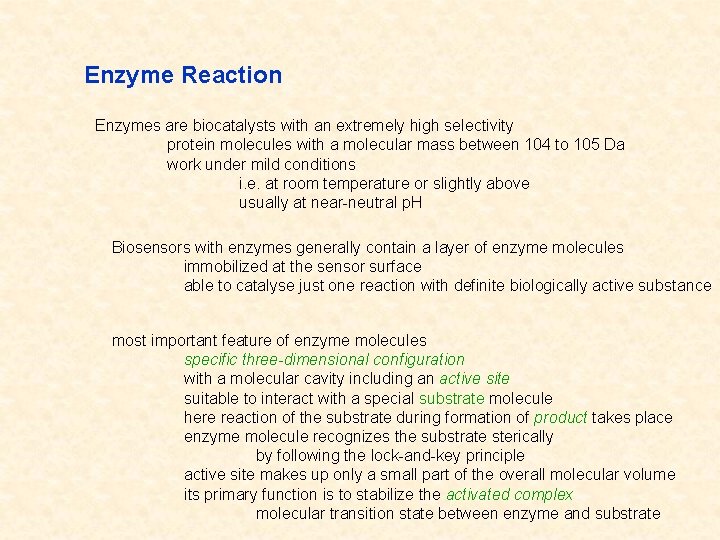 Enzyme Reaction

Enzymes are biocatalysts with an extremely high selectivity
protein molecules with a molecular mass between 104 to 105 Da
work under mild conditions
i.e. at room temperature or slightly above
usually at near-neutral pH

Biosensors with enzymes generally contain a layer of enzyme molecules
immobilized at the sensor surface
able to catalyse just one reaction with definite biologically active substance

most important feature of enzyme molecules
specific three-dimensional configuration
with a molecular cavity including an active site
suitable to interact with a special substrate molecule
here reaction of the substrate during formation of product takes place
enzyme molecule recognizes the substrate sterically
by following the lock-and-key principle
active site makes up only a small part of the overall molecular volume
its primary function is to stabilize the activated complex
molecular transition state between enzyme and substrate